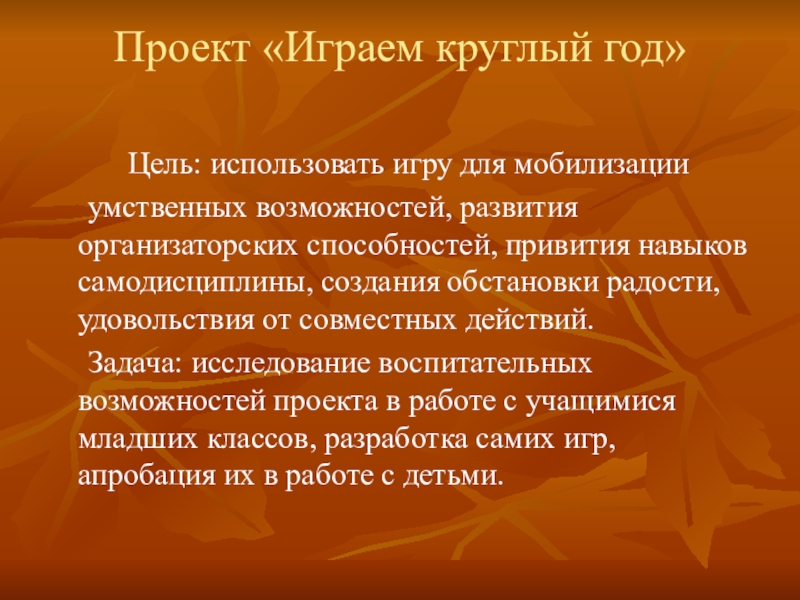 Проект «Играем круглый год»

Цель: использовать игру для мобилизации умственных возможностей, развития организаторских способностей, привития навыков самодисциплины, создания обстановки радости, удовольствия от совместных действий.

Задача: исследование воспитательных возможностей проекта в работе с учащимися младших классов, разработка самих игр, апробация их в работе с детьми.